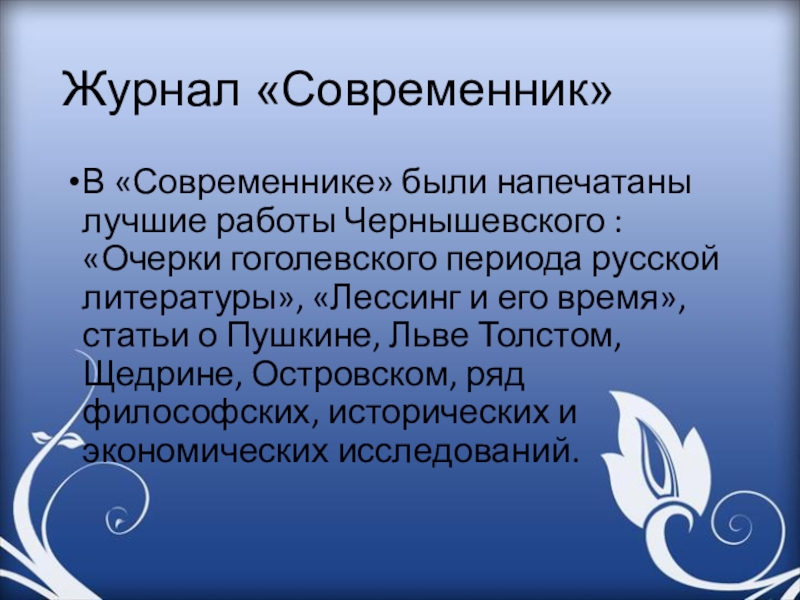 Журнал «Современник»

•В «Современнике» были напечатаны лучшие работы Чернышевского : «Очерки гоголевского периода русской литературы», «Лессинг и его время», статьи о Пушкине, Льве Толстом, Щедрине, Островском, ряд философских, исторических и экономических исследований.